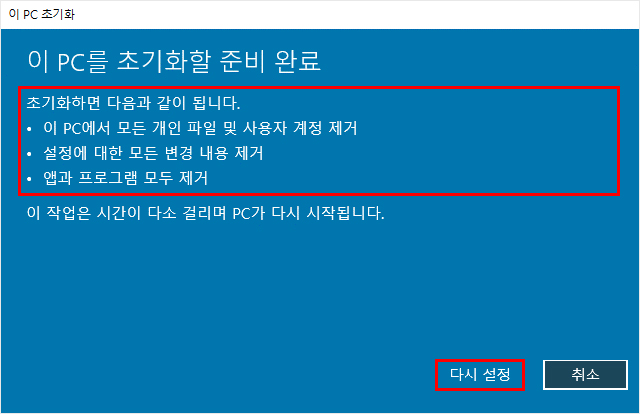 이 PC 초기화

이 PC를 초기화할 준비 완료

초기화하면 다음과 같이 됩니다.
• 이 PC에서 모든 개인 파일 및 사용자 계정 제거
• 설정에 대한 모든 변경 내용 제거
• 앱과 프로그램 모두 제거

이 작업은 시간이 다소 걸리며 PC가 다시 시작됩니다.

다시 설정

취소